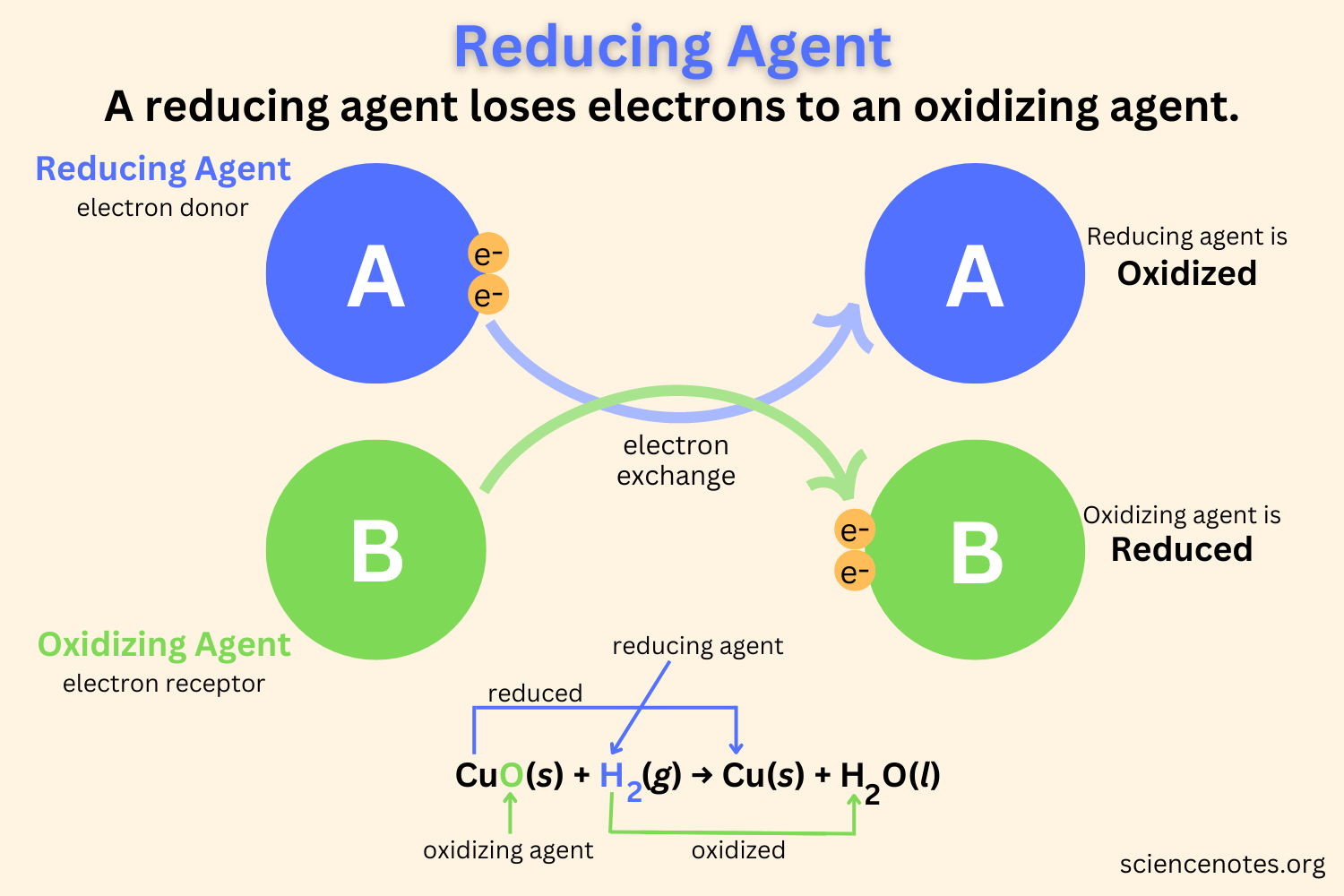 Reducing Agent

A reducing agent loses electrons to an oxidizing agent.

Reducing Agent
electron donor

A

e-
e-

A

Reducing agent is
Oxidized

electron exchange

B

e-
e-

B

Oxidizing agent is
Reduced

Oxidizing Agent
electron receptor

reducing agent

reduced

$CuO(s) + H_2(g) \rightarrow Cu(s) + H_2O(l)$

oxidizing agent

oxidized

sciencenotes.org